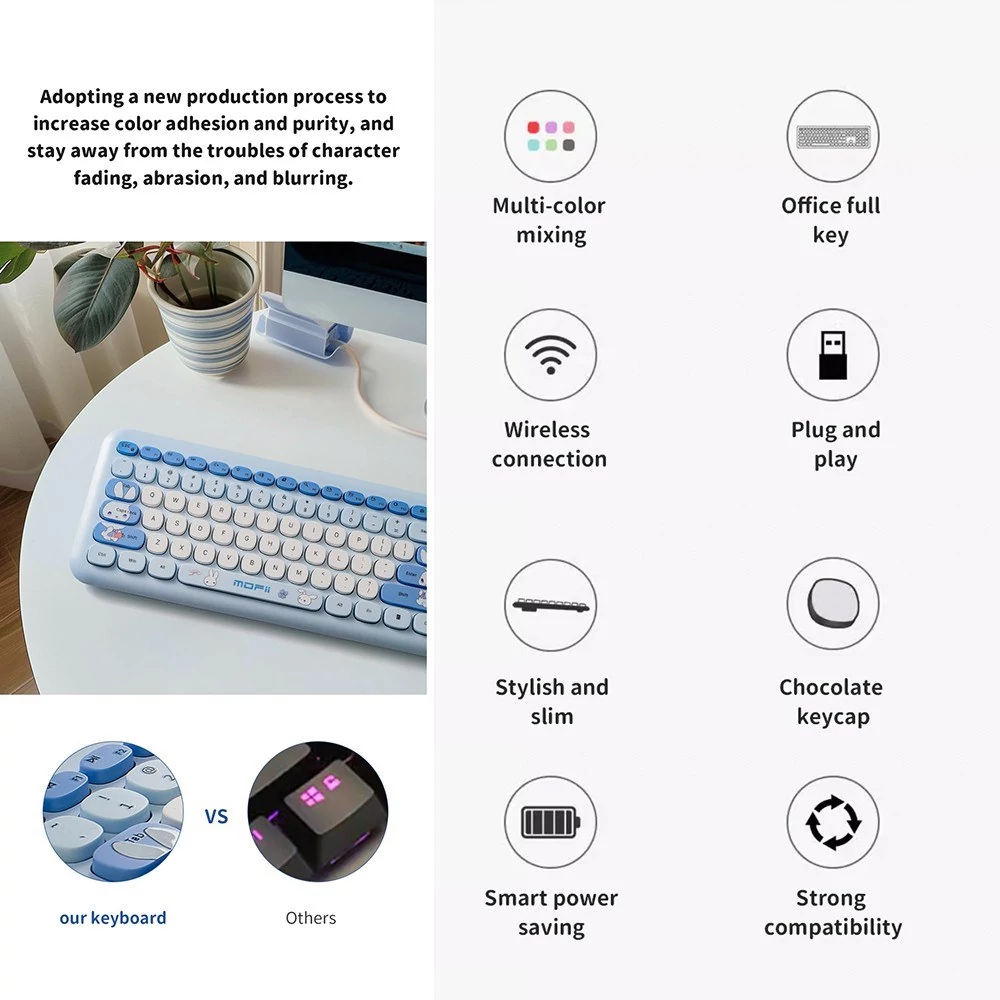 Adopting a new production process to increase color adhesion and purity, and stay away from the troubles of character fading, abrasion, and blurring.

MOFii

VS

our keyboard

Others

Multi-color mixing

Office full key

Wireless connection

Plug and play

Stylish and slim

Chocolate keycap

Smart power saving

Strong compatibility